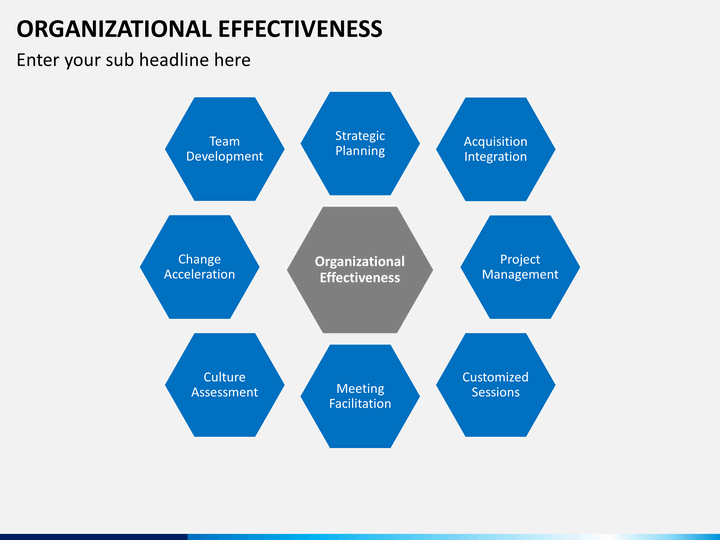 ORGANIZATIONAL EFFECTIVENESS

Enter your sub headline here

Team Development

Strategic Planning

Acquisition Integration

Change Acceleration

Organizational Effectiveness

Project Management

Culture Assessment

Meeting Facilitation

Customized Sessions